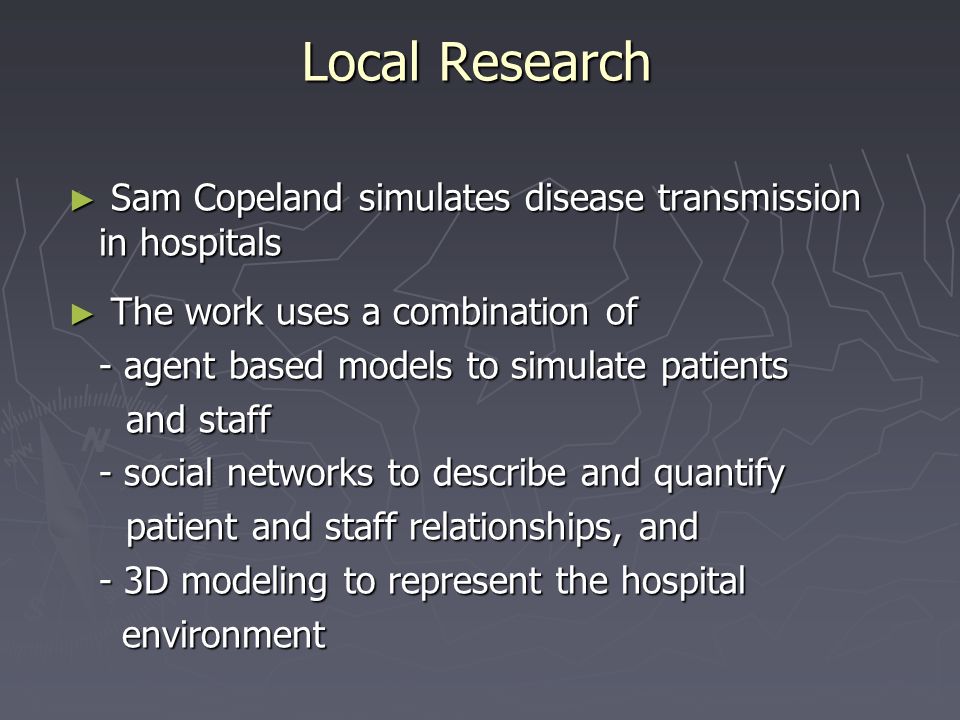 Local Research

► Sam Copeland simulates disease transmission in hospitals

► The work uses a combination of
- agent based models to simulate patients and staff
- social networks to describe and quantify patient and staff relationships, and
- 3D modeling to represent the hospital environment